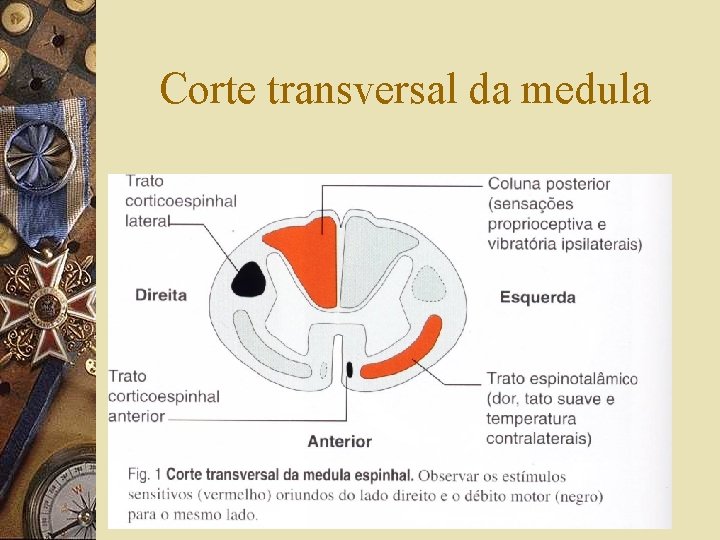 Corte transversal da medula

Trato corticoespinhal lateral

Coluna posterior (sensações proprioceptiva e vibratória ipsilaterais)

Direita

Esquerda

Trato corticoespinhal anterior

Trato espinotalâmico (dor, tato suave e temperatura contralaterais)

Anterior

Fig. 1 Corte transversal da medula espinhal. Observar os estímulos sensitivos (vermelho) oriundos do lado direito e o débito motor (negro) para o mesmo lado.